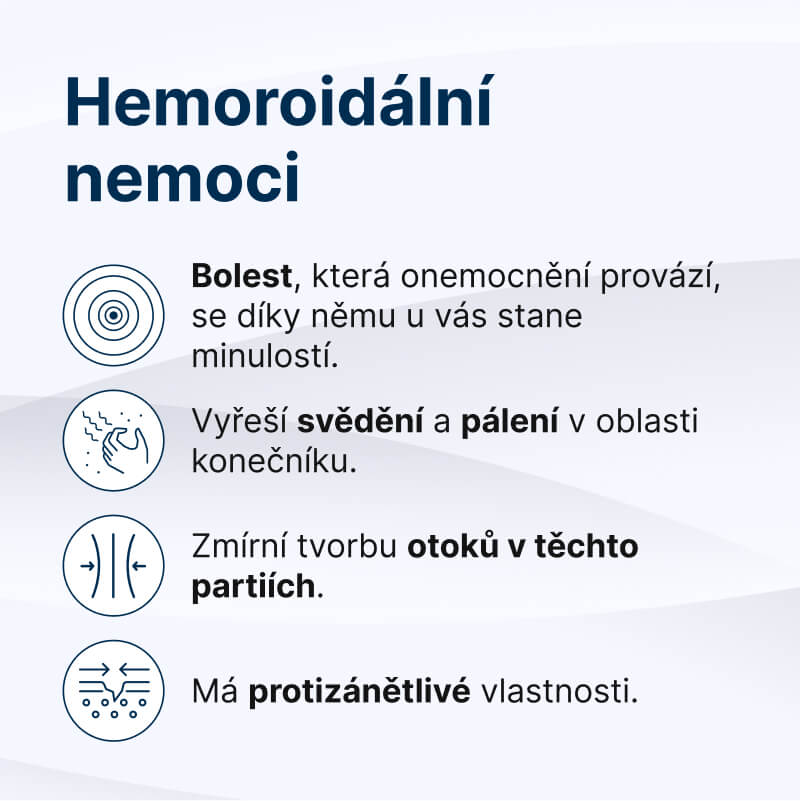 Hemoroidální nemoci

Bolest, která onemocnění provází, se díky němu u vás stane minulostí.

Vyřeší svědění a pálení v oblasti konečníku.

Zmírní tvorbu otoků v těchto partiích.

Má protizánětlivé vlastnosti.